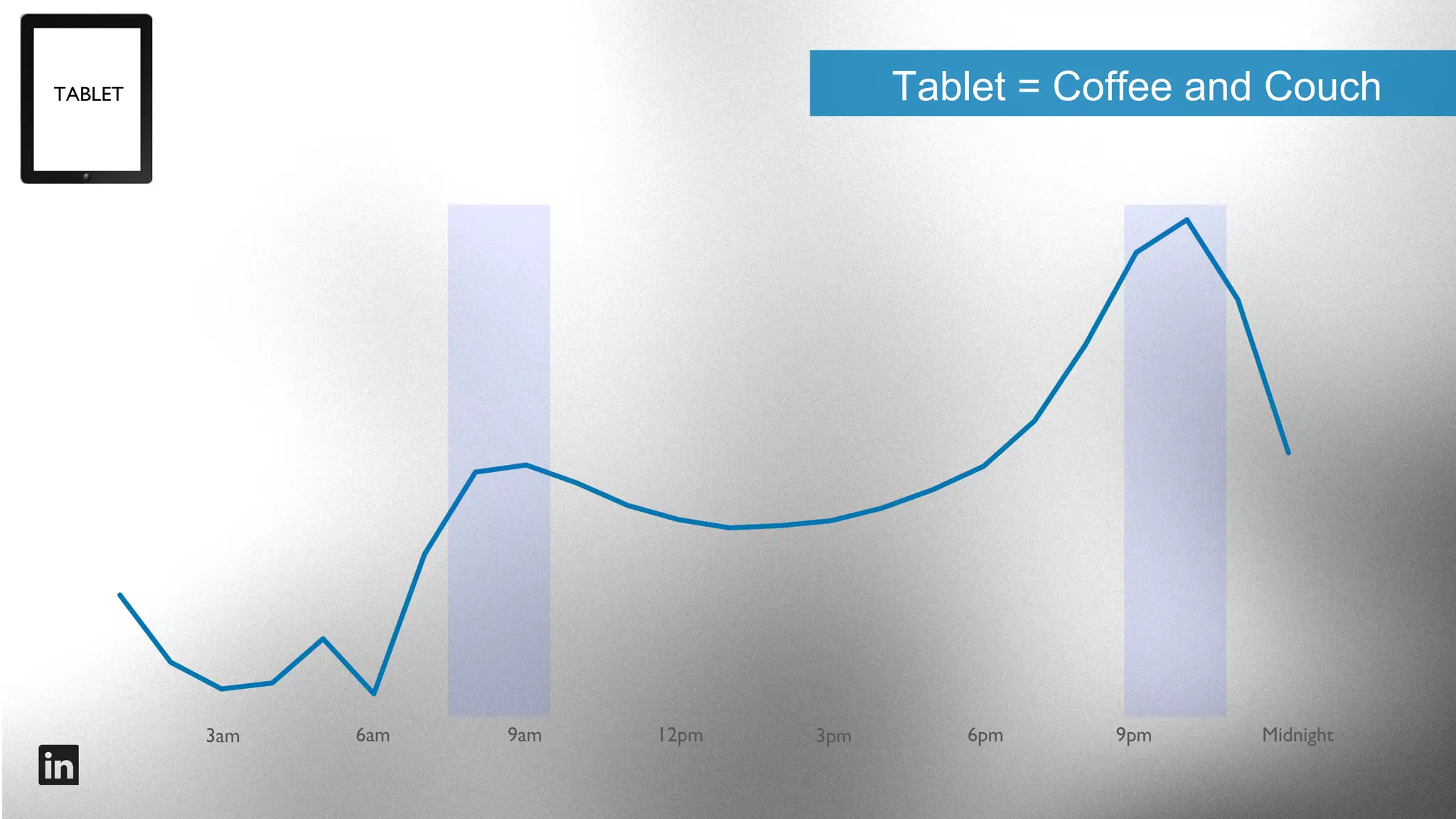 TABLET

Tablet = Coffee and Couch

3am
6am
9am
12pm
3pm
6pm
9pm
Midnight

in